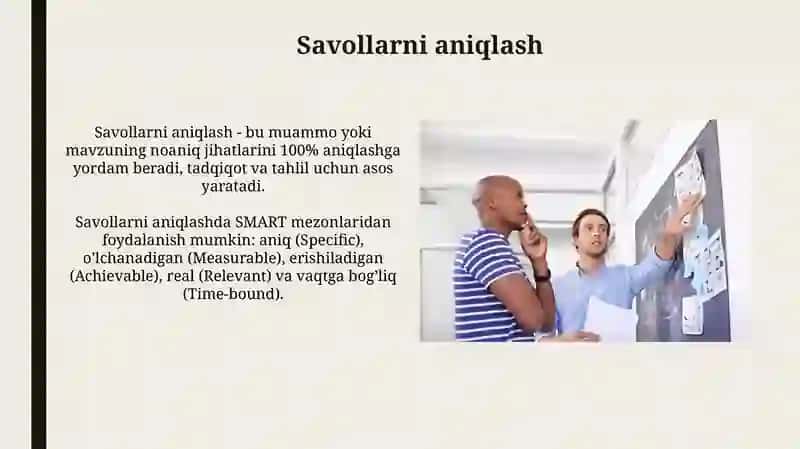 Savollarni aniqlash

Savollarni aniqlash - bu muammo yoki mavzuning noaniq jihatlarini 100% aniqlashga yordam beradi, tadqiqot va tahlil uchun asos yaratadi.

Savollarni aniqlashda SMART mezonlaridan foydalanish mumkin: aniq (Specific), o'lchanadigan (Measurable), erishiladigan (Achievable), real (Relevant) va vaqtga bog'liq (Time-bound).